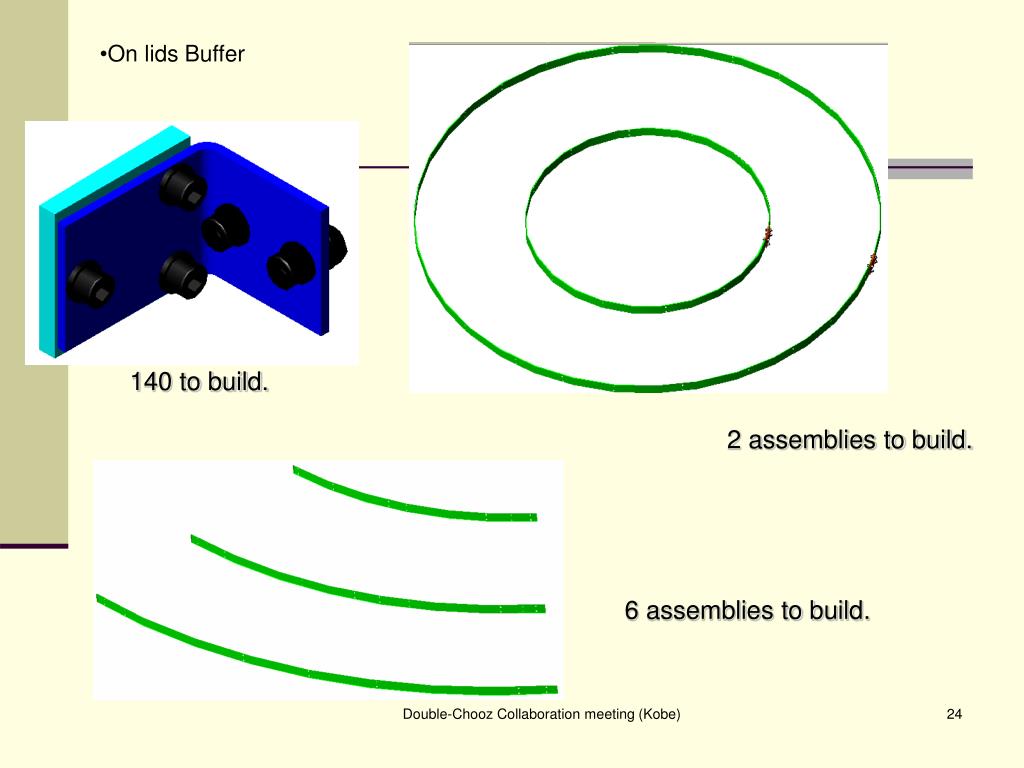 •On lids Buffer

140 to build.

2 assemblies to build.

6 assemblies to build.

Double-Chooz Collaboration meeting (Kobe)

24